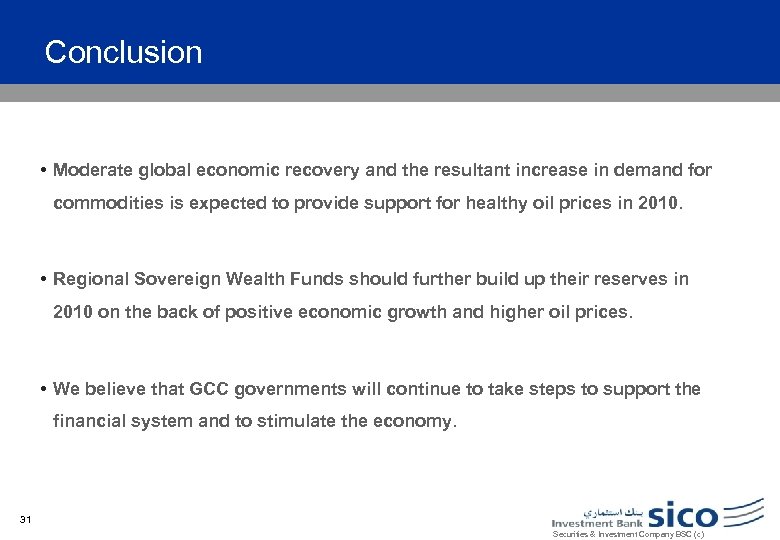 Conclusion

• Moderate global economic recovery and the resultant increase in demand for commodities is expected to provide support for healthy oil prices in 2010.

• Regional Sovereign Wealth Funds should further build up their reserves in 2010 on the back of positive economic growth and higher oil prices.

• We believe that GCC governments will continue to take steps to support the financial system and to stimulate the economy.

31

بنك استثماري
Investment Bank sico
Securities & Investment Company BSC (c)